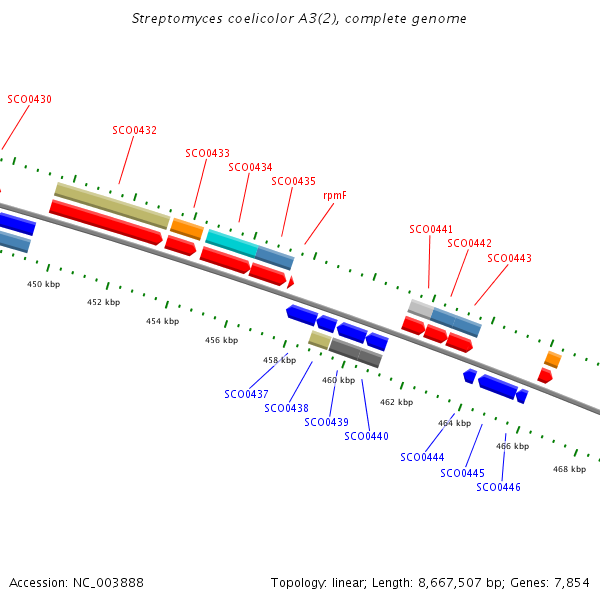 Streptomyces coelicolor A3(2), complete genome

SCO0430

SCO0432

SCO0433

SCO0434

SCO0435

rpmF

SCO0441

SCO0442

SCO0443

450 kbp

452 kbp

454 kbp

456 kbp

458 kbp

460 kbp

462 kbp

464 kbp

466 kbp

468 kbp

SCO0437

SCO0438

SCO0439

SCO0440

SCO0444

SCO0445

SCO0446

Accession: NC_003888

Topology: linear; Length: 8,667,507 bp; Genes: 7,854